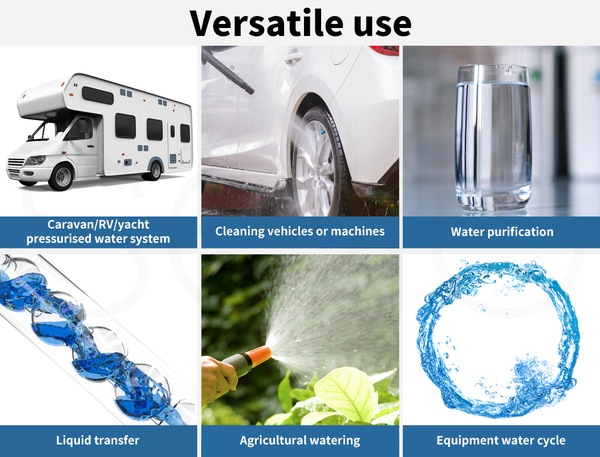 Versatile use

Caravan/RV/yacht pressurised water system

Cleaning vehicles or machines

Water purification

Liquid transfer

Agricultural watering

Equipment water cycle